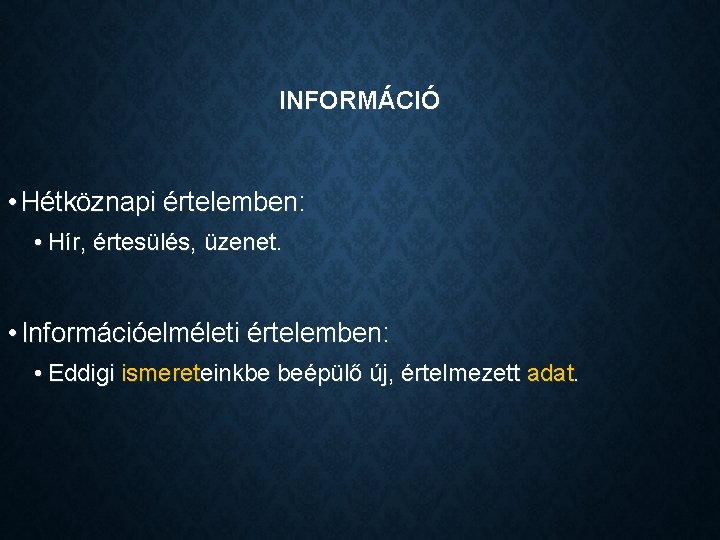 INFORMÁCIÓ

• Hétköznapi értelemben:

• Hír, értesülés, üzenet.

• Információelméleti értelemben:

• Eddigi ismereteinkbe beépülő új, értelmezett adat.